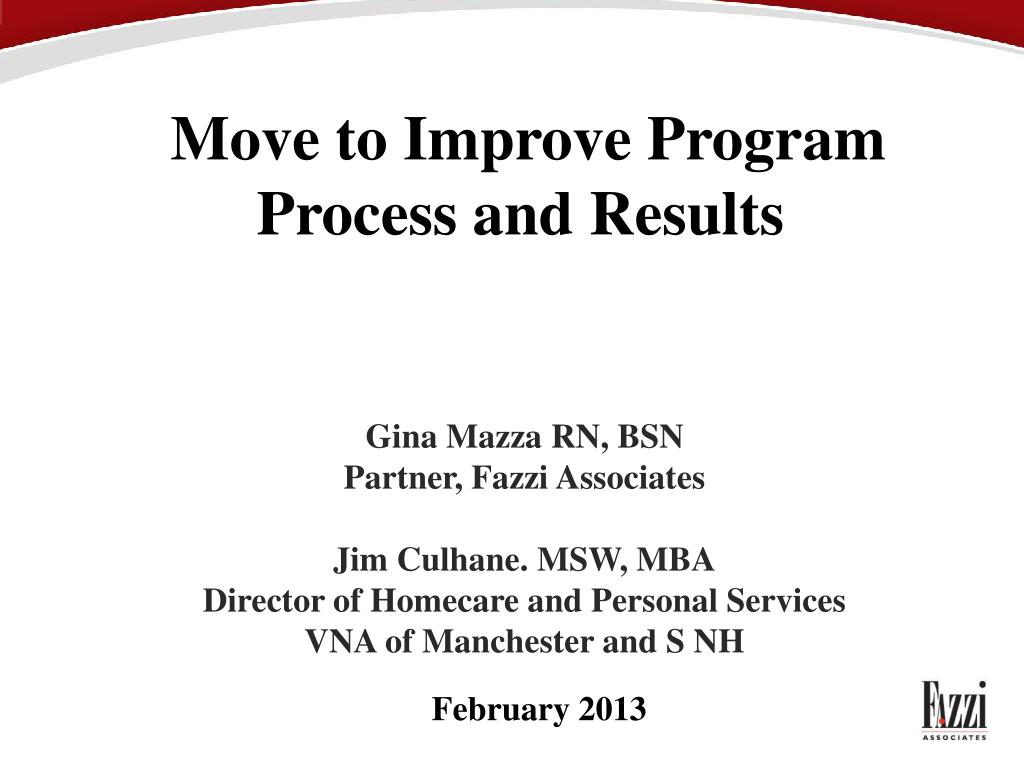 Move to Improve Program Process and Results

Gina Mazza RN, BSN
Partner, Fazzi Associates

Jim Culhane. MSW, MBA
Director of Homecare and Personal Services
VNA of Manchester and S NH

February 2013

Fazzi
ASSOCIATES